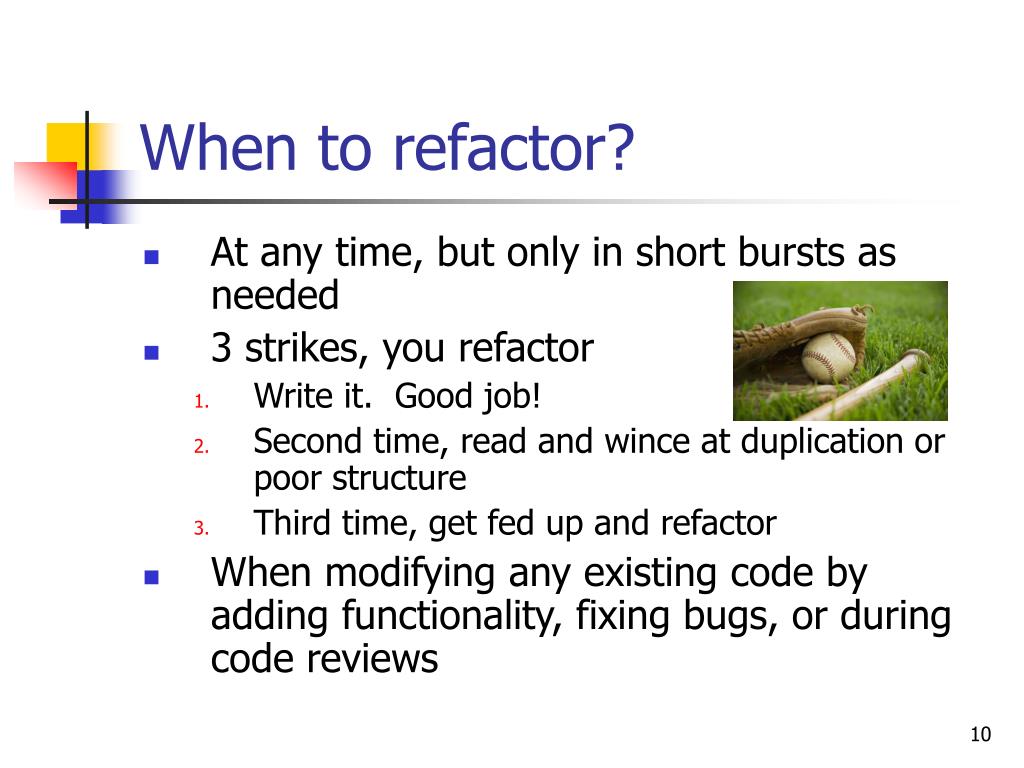 When to refactor?

- At any time, but only in short bursts as needed
- 3 strikes, you refactor
  1. Write it.  Good job!
  2. Second time, read and wince at duplication or poor structure
  3. Third time, get fed up and refactor
- When modifying any existing code by adding functionality, fixing bugs, or during code reviews

10